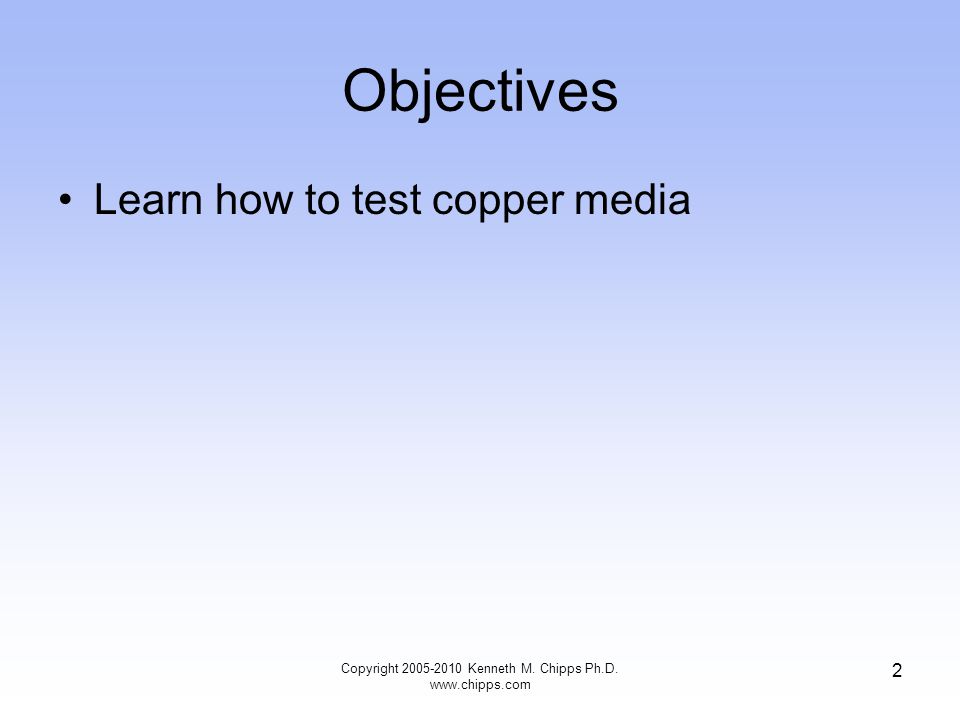 Objectives

• Learn how to test copper media

Copyright 2005-2010 Kenneth M. Chipps Ph.D.
www.chipps.com

2